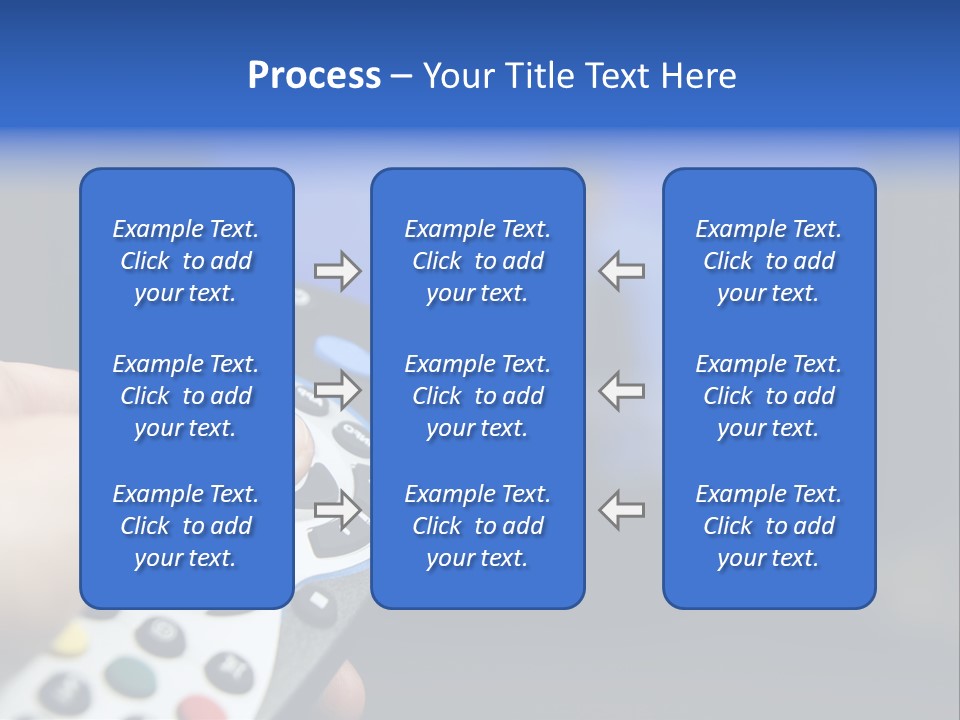 Process – Your Title Text Here

Example Text. Click to add your text.

Example Text. Click to add your text.

Example Text. Click to add your text.

Example Text. Click to add your text.

Example Text. Click to add your text.

Example Text. Click to add your text.

Example Text. Click to add your text.

Example Text. Click to add your text.

Example Text. Click to add your text.